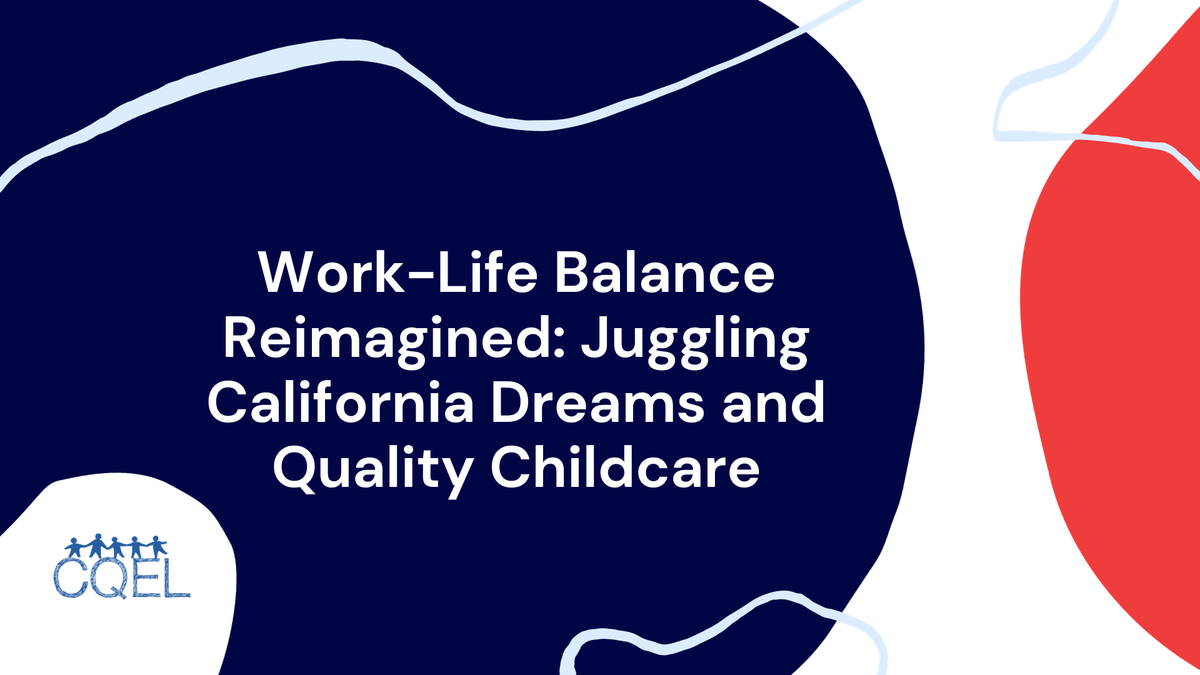 Work-Life Balance Reimagined: Juggling California Dreams and Quality Childcare

CQEL